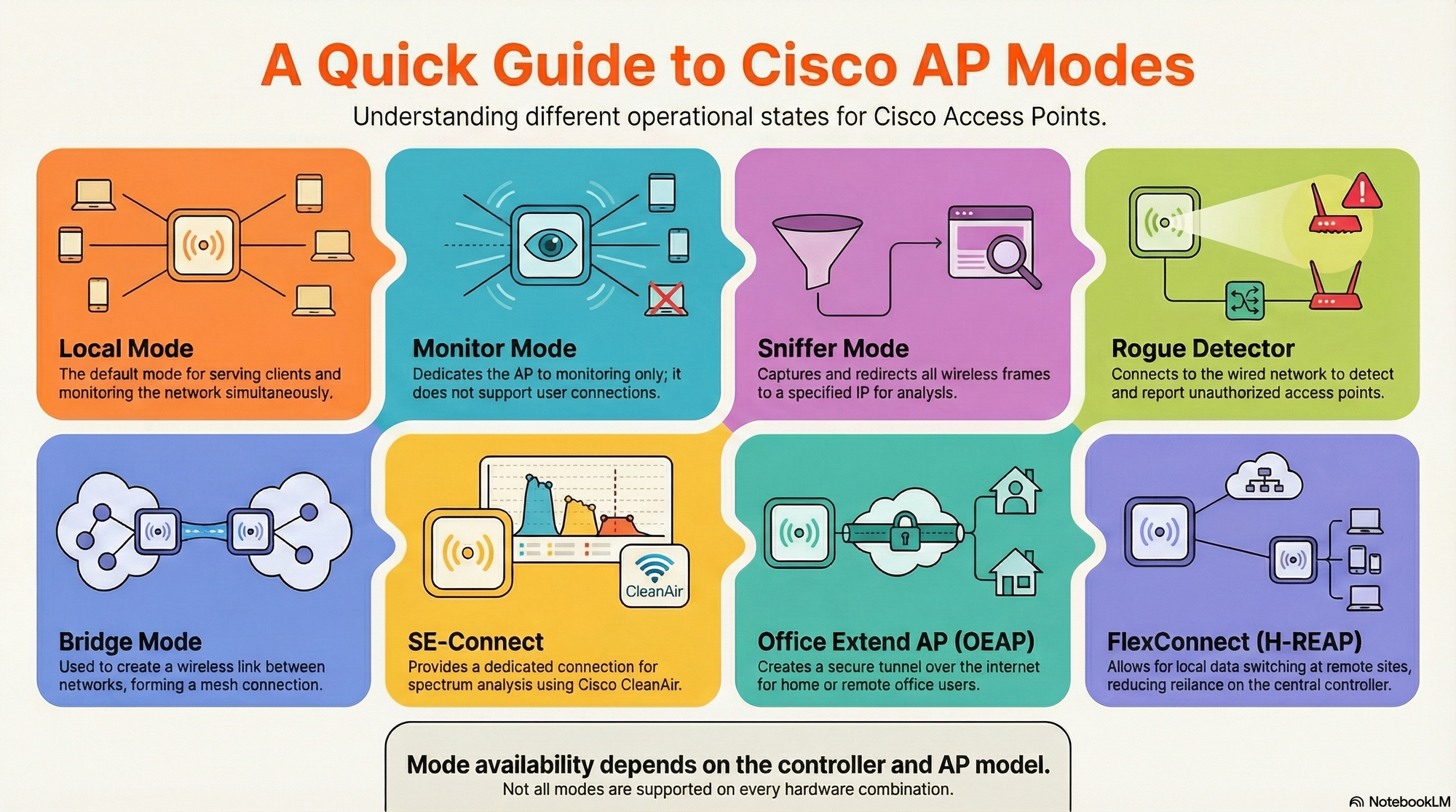 A Quick Guide to Cisco AP Modes

Understanding different operational states for Cisco Access Points.

Local Mode
The default mode for serving clients and monitoring the network simultaneously.

Monitor Mode
Dedicates the AP to monitoring only; it does not support user connections.

Sniffer Mode
Captures and redirects all wireless frames to a specified IP for analysis.

Rogue Detector
Connects to the wired network to detect and report unauthorized access points.

Bridge Mode
Used to create a wireless link between networks, forming a mesh connection.

CleanAir

SE-Connect
Provides a dedicated connection for spectrum analysis using Cisco CleanAir.

Office Extend AP (OEAP)
Creates a secure tunnel over the internet for home or remote office users.

FlexConnect (H-REAP)
Allows for local data switching at remote sites, reducing reilance on the central controller.

Mode availability depends on the controller and AP model.
Not all modes are supported on every hardware combination.

NotebookLM